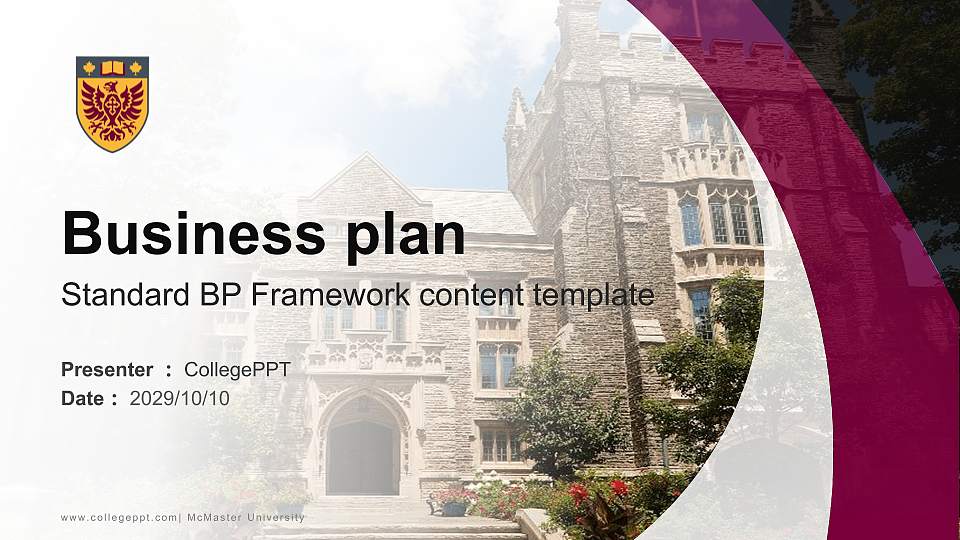 Business plan

Standard BP Framework content template

Presenter ： CollegePPT

Date ： 2029/10/10

www.collegeppt.com| McMaster University